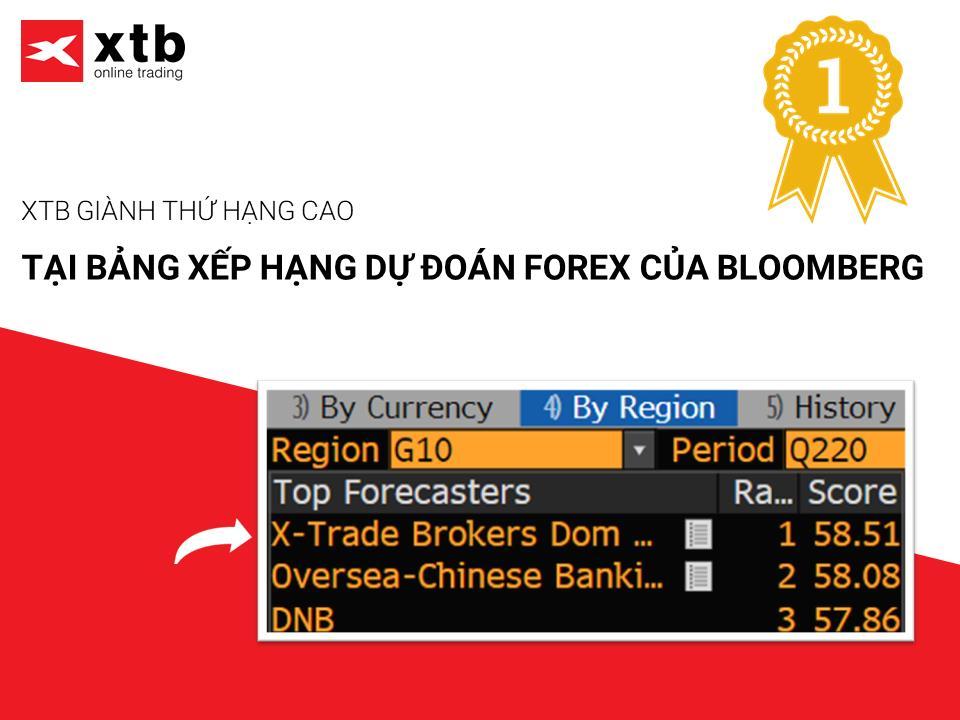 xtb
online trading

1

XTB GIÀNH THỨ HẠNG CAO

TẠI BẢNG XẾP HẠNG DỰ ĐOÁN FOREX CỦA BLOOMBERG

3) By Currency 4) By Region 5) History

Region G10 Period Q220

| Top Forecasters | Ra... | Score |
|---|---|---|
| X-Trade Brokers Dom ... | 1 | 58.51 |
| Oversea-Chinese Banki... | 2 | 58.08 |
| DNB | 3 | 57.86 |